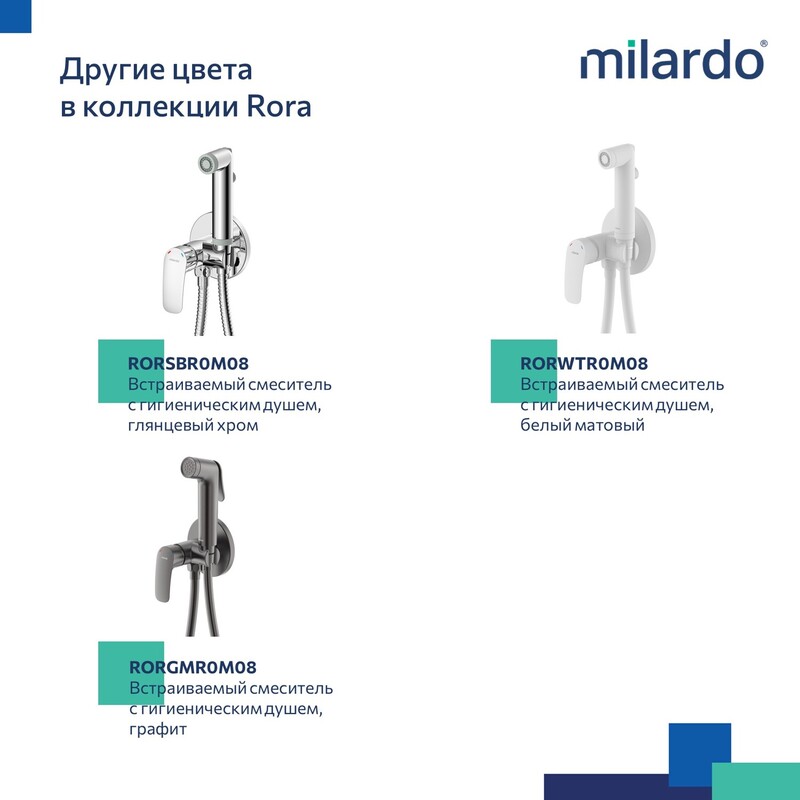 Другие цвета в коллекции Rora

milardo®

RORSBR0M08
Встраиваемый смеситель с гигиеническим душем, глянцевый хром

RORWTR0M08
Встраиваемый смеситель с гигиеническим душем, белый матовый

RORGMR0M08
Встраиваемый смеситель с гигиеническим душем, графит